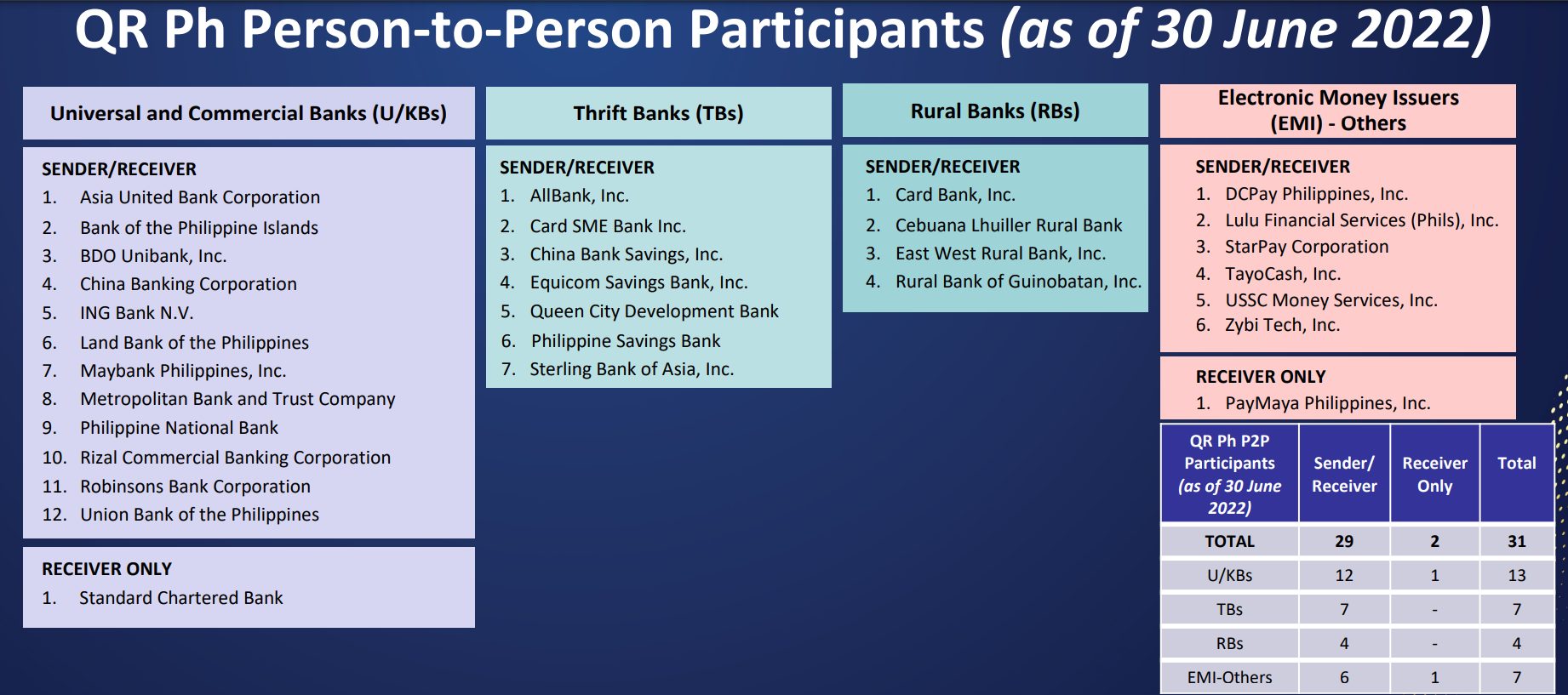 QR Ph Person-to-Person Participants (as of 30 June 2022)

Universal and Commercial Banks (U/KBs)

SENDER/RECEIVER
1. Asia United Bank Corporation
2. Bank of the Philippine Islands
3. BDO Unibank, Inc.
4. China Banking Corporation
5. ING Bank N.V.
6. Land Bank of the Philippines
7. Maybank Philippines, Inc.
8. Metropolitan Bank and Trust Company
9. Philippine National Bank
10. Rizal Commercial Banking Corporation
11. Robinsons Bank Corporation
12. Union Bank of the Philippines

RECEIVER ONLY
1. Standard Chartered Bank

Thrift Banks (TBs)

SENDER/RECEIVER
1. AllBank, Inc.
2. Card SME Bank Inc.
3. China Bank Savings, Inc.
4. Equicom Savings Bank, Inc.
5. Queen City Development Bank
6. Philippine Savings Bank
7. Sterling Bank of Asia, Inc.

Rural Banks (RBs)

SENDER/RECEIVER
1. Card Bank, Inc.
2. Cebuana Lhuiller Rural Bank
3. East West Rural Bank, Inc.
4. Rural Bank of Guinobatan, Inc.

Electronic Money Issuers (EMI) - Others

SENDER/RECEIVER
1. DCPay Philippines, Inc.
2. Lulu Financial Services (Phils), Inc.
3. StarPay Corporation
4. TayoCash, Inc.
5. USSC Money Services, Inc.
6. Zybi Tech, Inc.

RECEIVER ONLY
1. PayMaya Philippines, Inc.

| QR Ph P2P Participants (as of 30 June 2022) | Sender/ Receiver | Receiver Only | Total |
|---|---|---|---|
| TOTAL | 29 | 2 | 31 |
| U/KBs | 12 | 1 | 13 |
| TBs | 7 | - | 7 |
| RBs | 4 | - | 4 |
| EMI-Others | 6 | 1 | 7 |